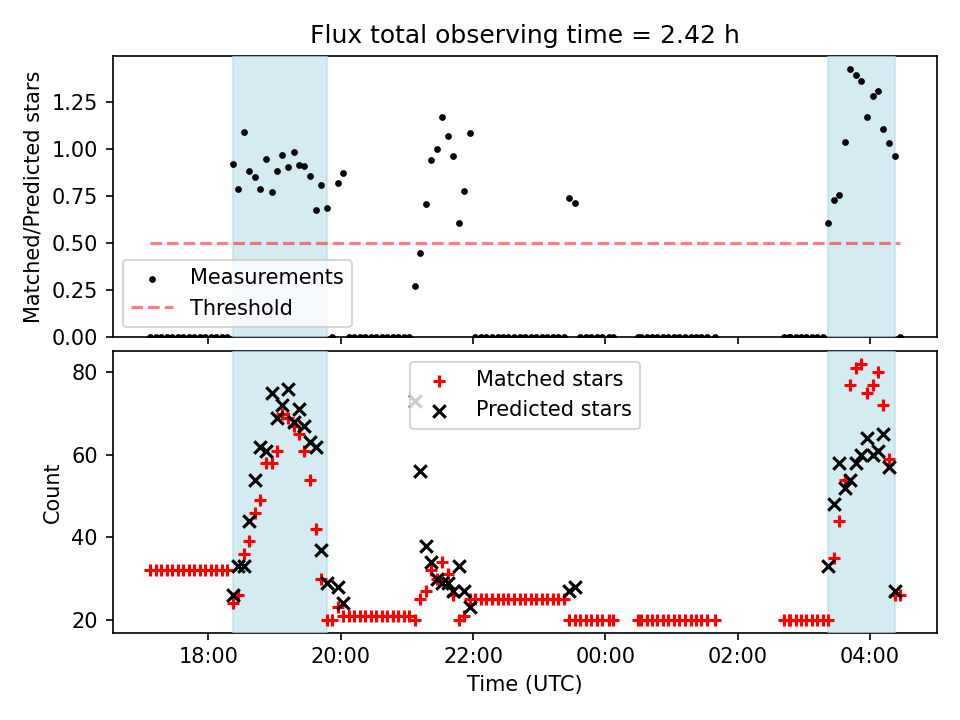 Flux total observing time = 2.42 h

Matched/Predicted stars

1.25
1.00
0.75
0.50
0.25
0.00

Measurements
Threshold

Count

80
60
40
20

Matched stars
Predicted stars

18:00
20:00
22:00
00:00
02:00
04:00

Time (UTC)